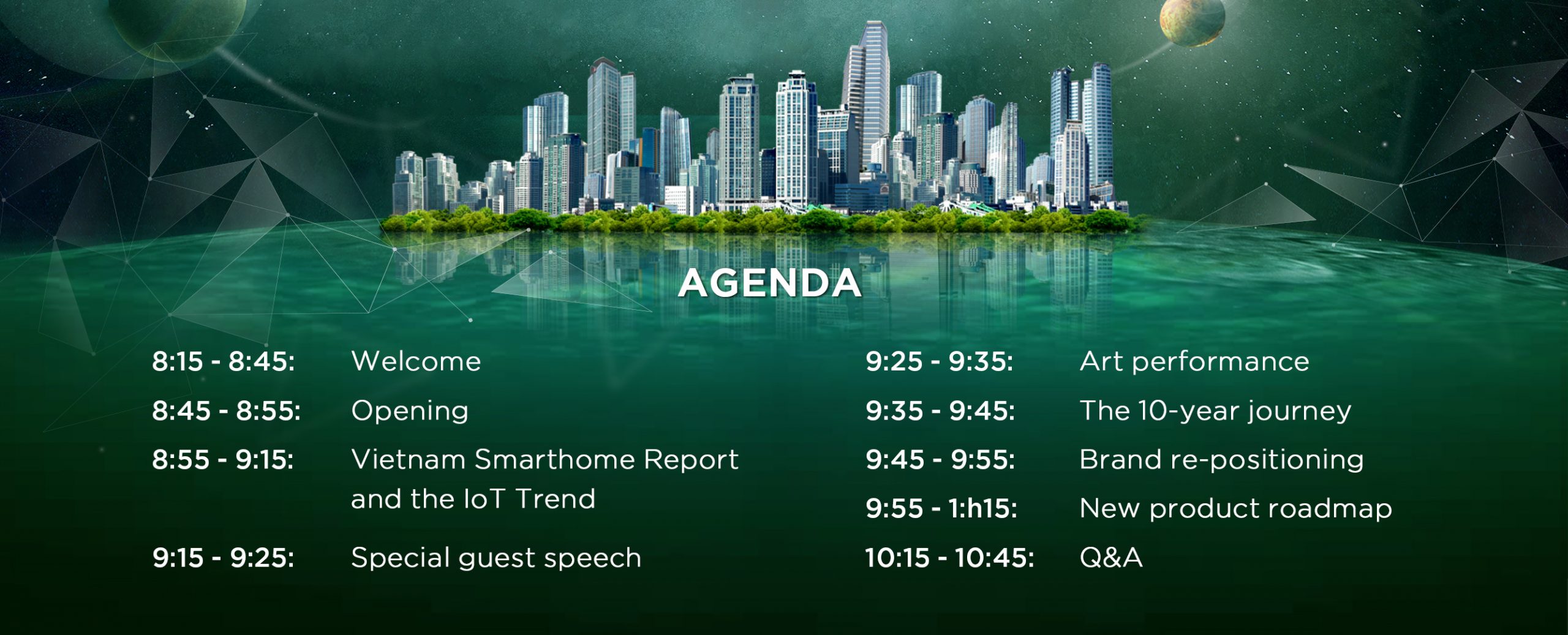 AGENDA

8:15 - 8:45: Welcome
8:45 - 8:55: Opening
8:55 - 9:15: Vietnam Smarthome Report and the IoT Trend
9:15 - 9:25: Special guest speech

9:25 - 9:35: Art performance
9:35 - 9:45: The 10-year journey
9:45 - 9:55: Brand re-positioning
9:55 - 1:h15: New product roadmap
10:15 - 10:45: Q&A